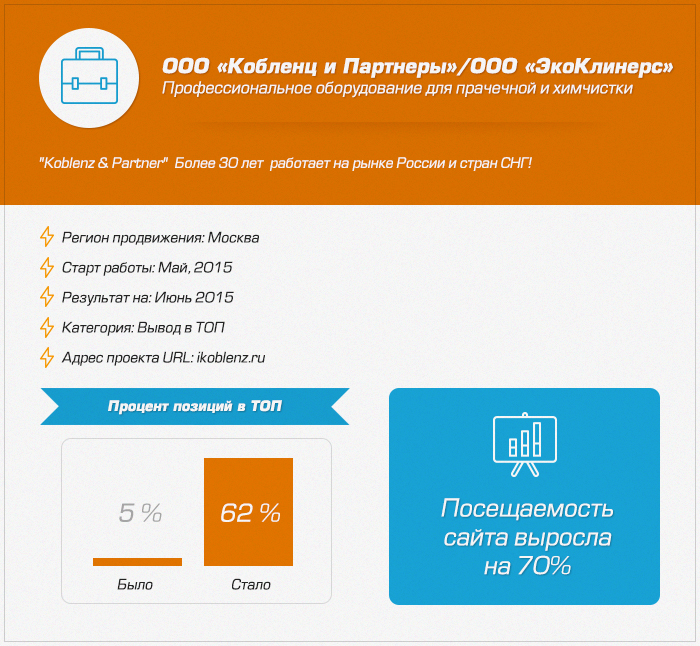 ООО «Кобленц и Партнеры»/ООО «ЭкоКлинерс»
Профессиональное оборудование для прачечной и химчистки

"Koblenz & Partner" Более 30 лет работает на рынке России и стран СНГ!

Регион продвижения: Москва
Старт работы: Май, 2015
Результат на: Июнь 2015
Категория: Вывод в ТОП
Адрес проекта URL: ikoblenz.ru

Процент позиций в ТОП

5 %
62 %
Было
Стало

Посещаемость сайта выросла на 70%